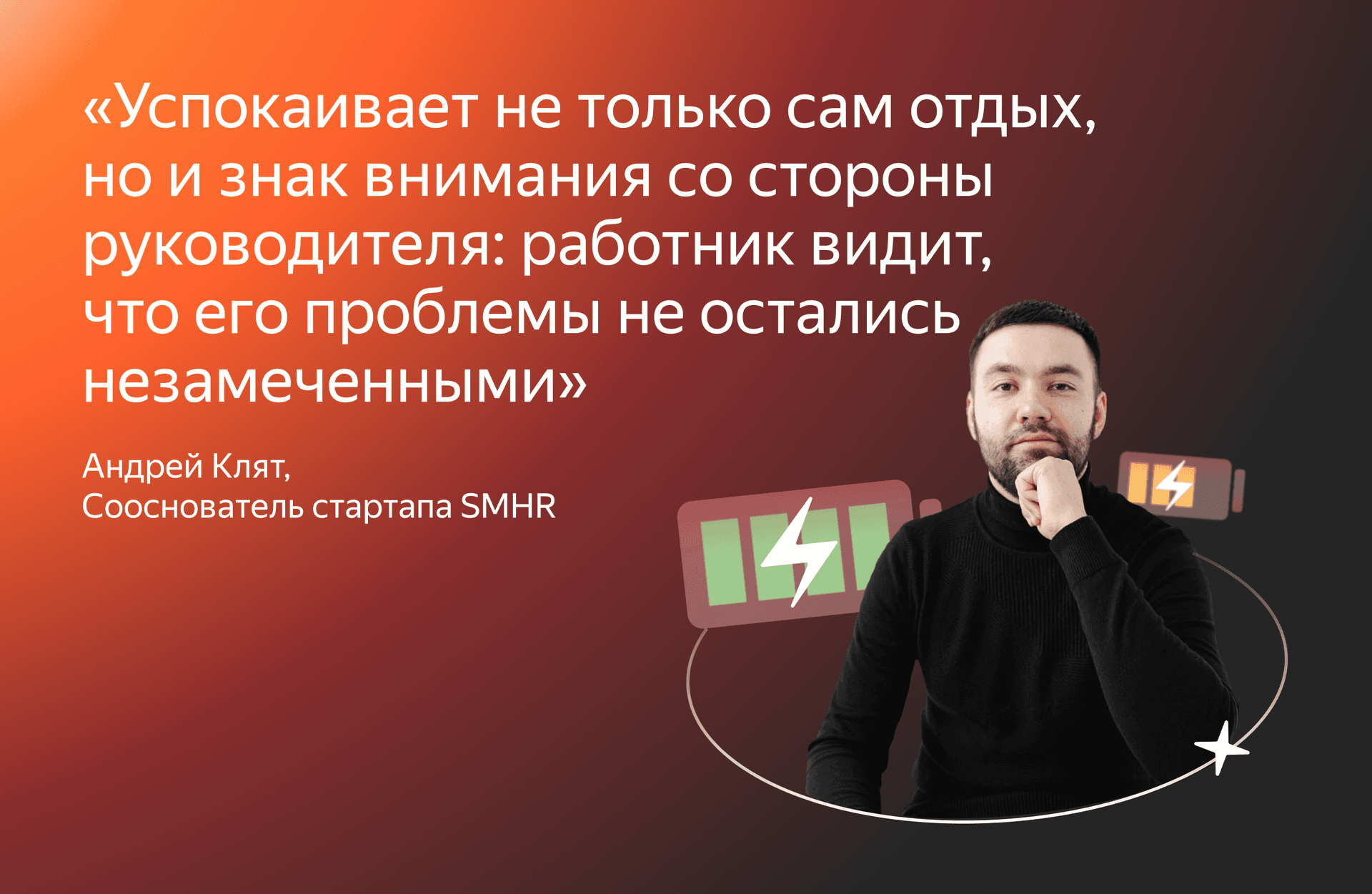 «Успокаивает не только сам отдых, но и знак внимания со стороны руководителя: работник видит, что его проблемы не остались незамеченными»

Андрей Клят,
Сооснователь стартапа SMHR